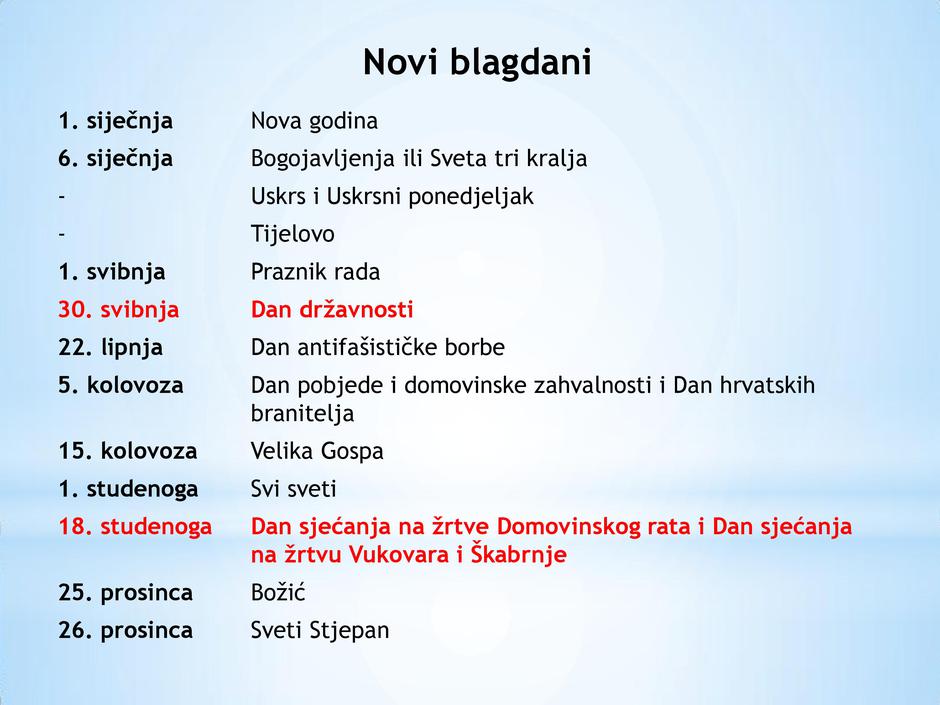 Novi blagdani

| | |
|---|---|
| 1. siječnja | Nova godina |
| 6. siječnja | Bogojavljenja ili Sveta tri kralja |
| - | Uskrs i Uskrsni ponedjeljak |
| - | Tijelovo |
| 1. svibnja | Praznik rada |
| 30. svibnja | Dan državnosti |
| 22. lipnja | Dan antifašističke borbe |
| 5. kolovoza | Dan pobjede i domovinske zahvalnosti i Dan hrvatskih branitelja |
| 15. kolovoza | Velika Gospa |
| 1. studenoga | Svi sveti |
| 18. studenoga | Dan sjećanja na žrtve Domovinskog rata i Dan sjećanja na žrtvu Vukovara i Škabrnje |
| 25. prosinca | Božić |
| 26. prosinca | Sveti Stjepan |